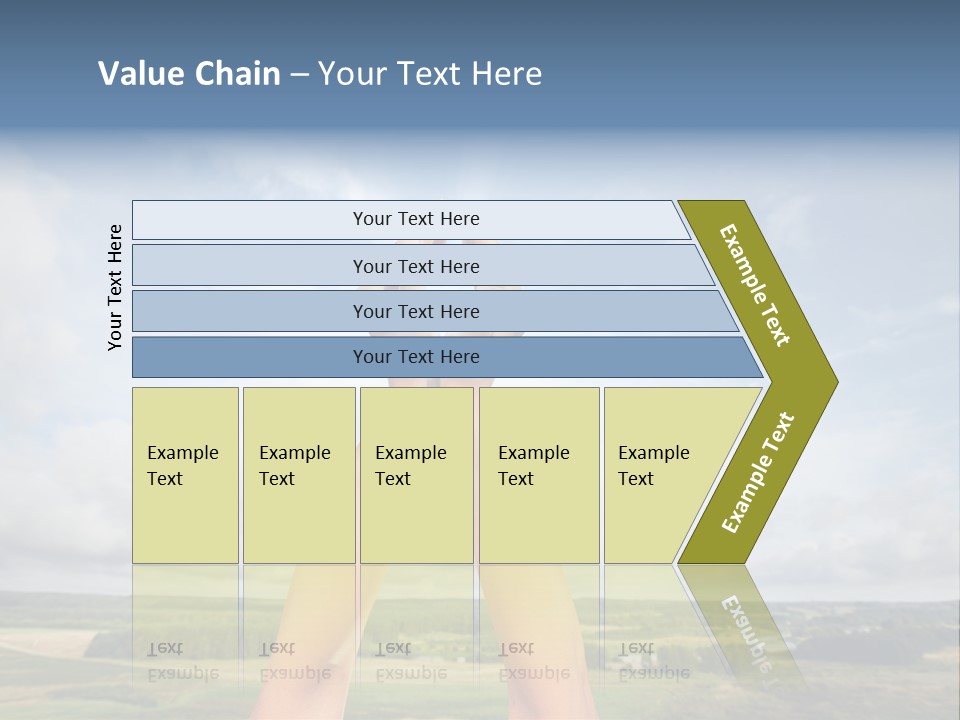 Value Chain – Your Text Here

Your Text Here

Your Text Here

Your Text Here

Your Text Here

Your Text Here

Example Text

Example Text

Example Text

Example Text

Example Text

Example Text

Example Text